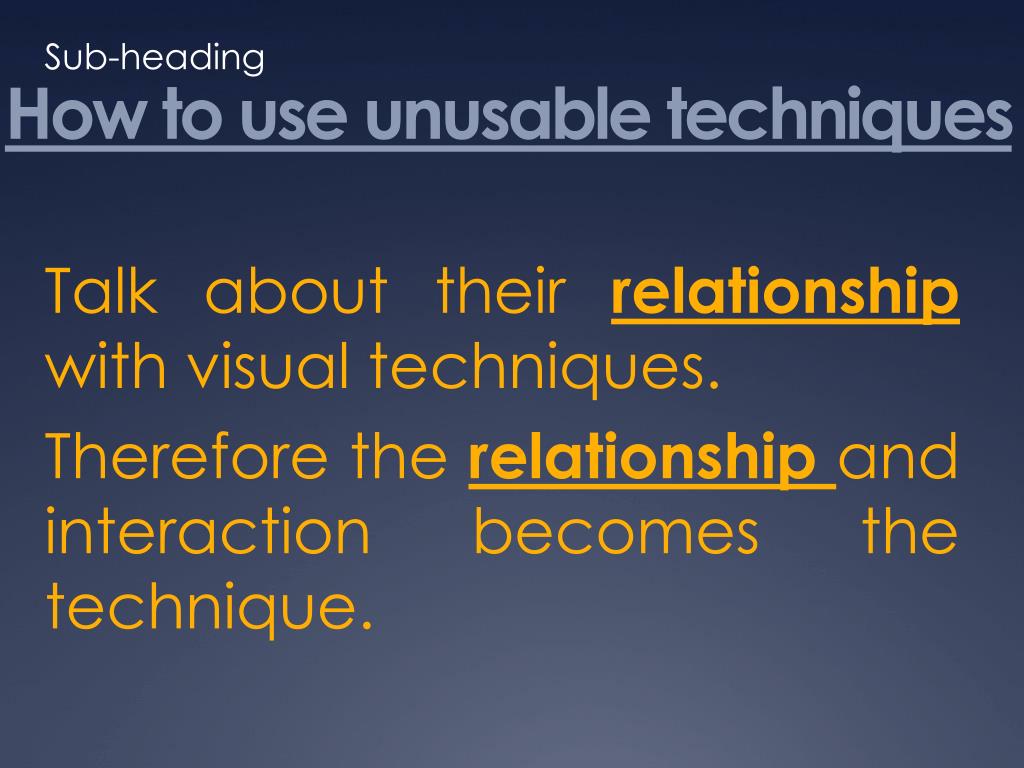 Sub-heading
How to use unusable techniques

Talk about their relationship with visual techniques.

Therefore the relationship and interaction becomes the technique.